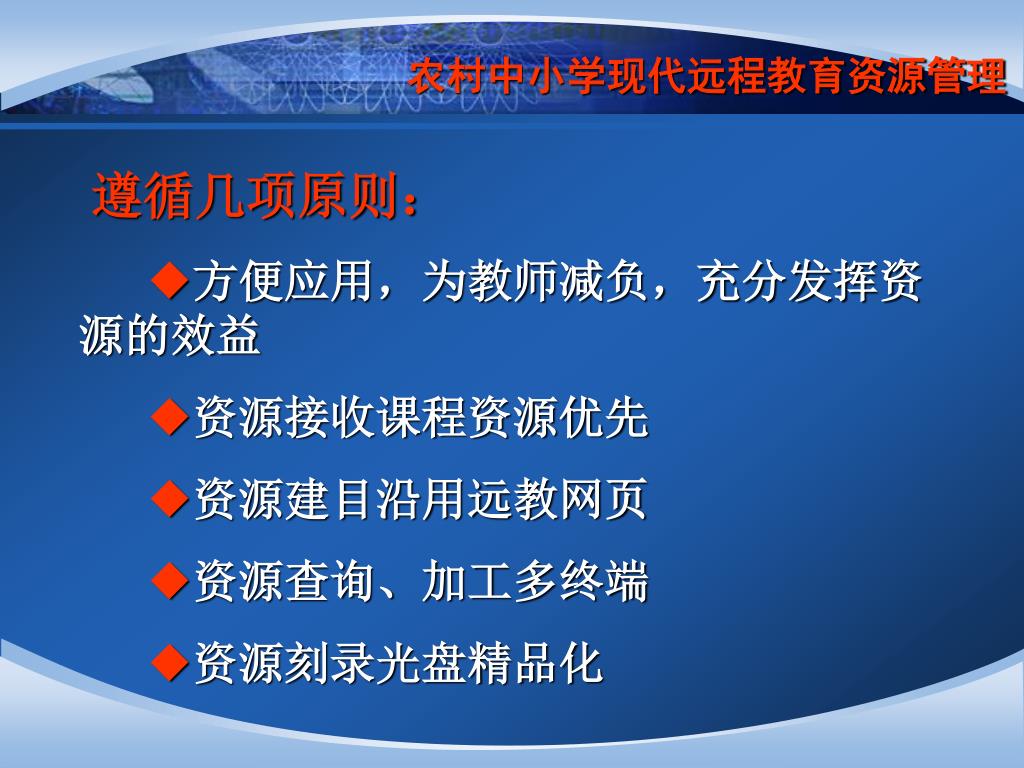 农村中小学现代远程教育资源管理

遵循几项原则：

◆方便应用，为教师减负，充分发挥资源的效益

◆资源接收课程资源优先

◆资源建目沿用远教网页

◆资源查询、加工多终端

◆资源刻录光盘精品化